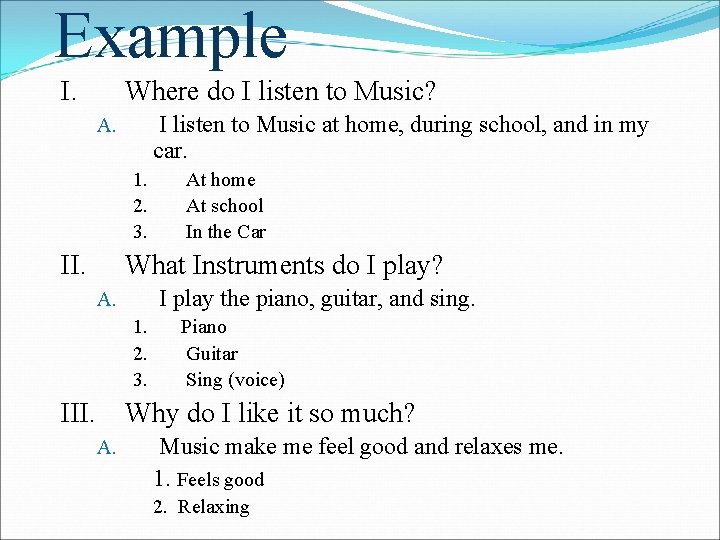 Example

I. Where do I listen to Music?

A. I listen to Music at home, during school, and in my car.

1. At home
2. At school
3. In the Car

II. What Instruments do I play?

A. I play the piano, guitar, and sing.

1. Piano
2. Guitar
3. Sing (voice)

III. Why do I like it so much?

A. Music make me feel good and relaxes me.

1. Feels good
2. Relaxing